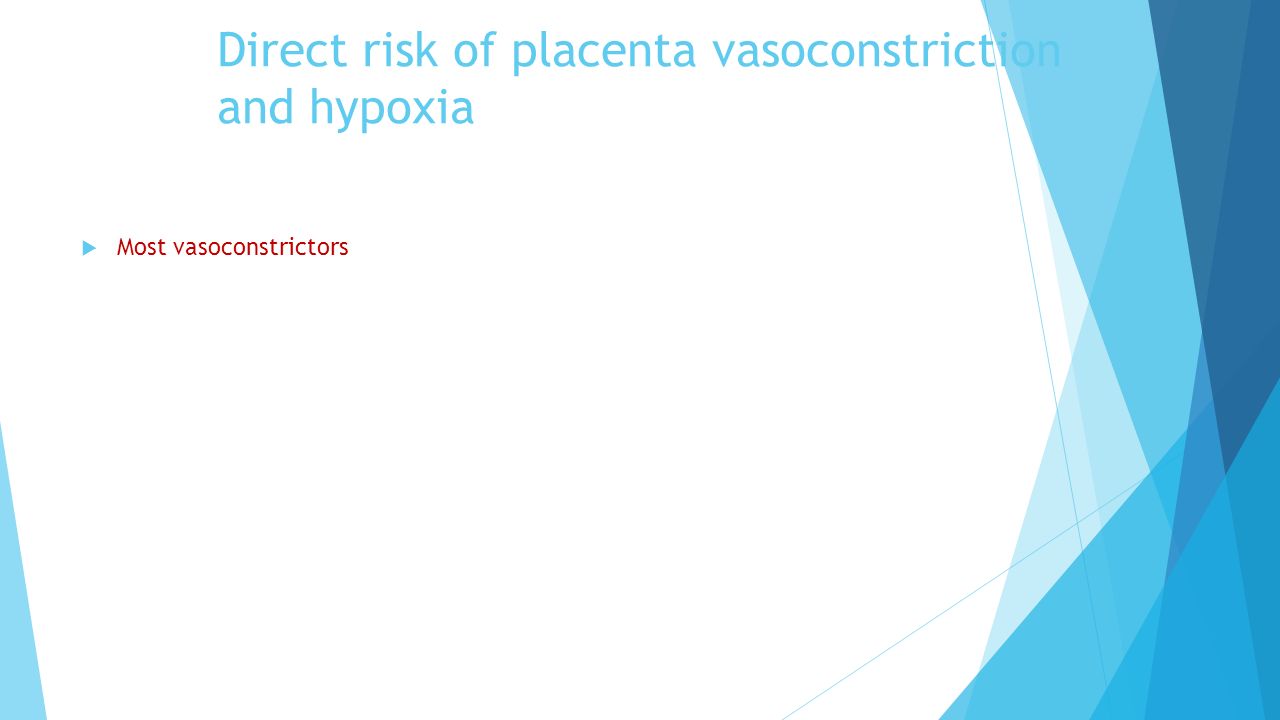 Direct risk of placenta vasoconstriction and hypoxia

Most vasoconstrictors